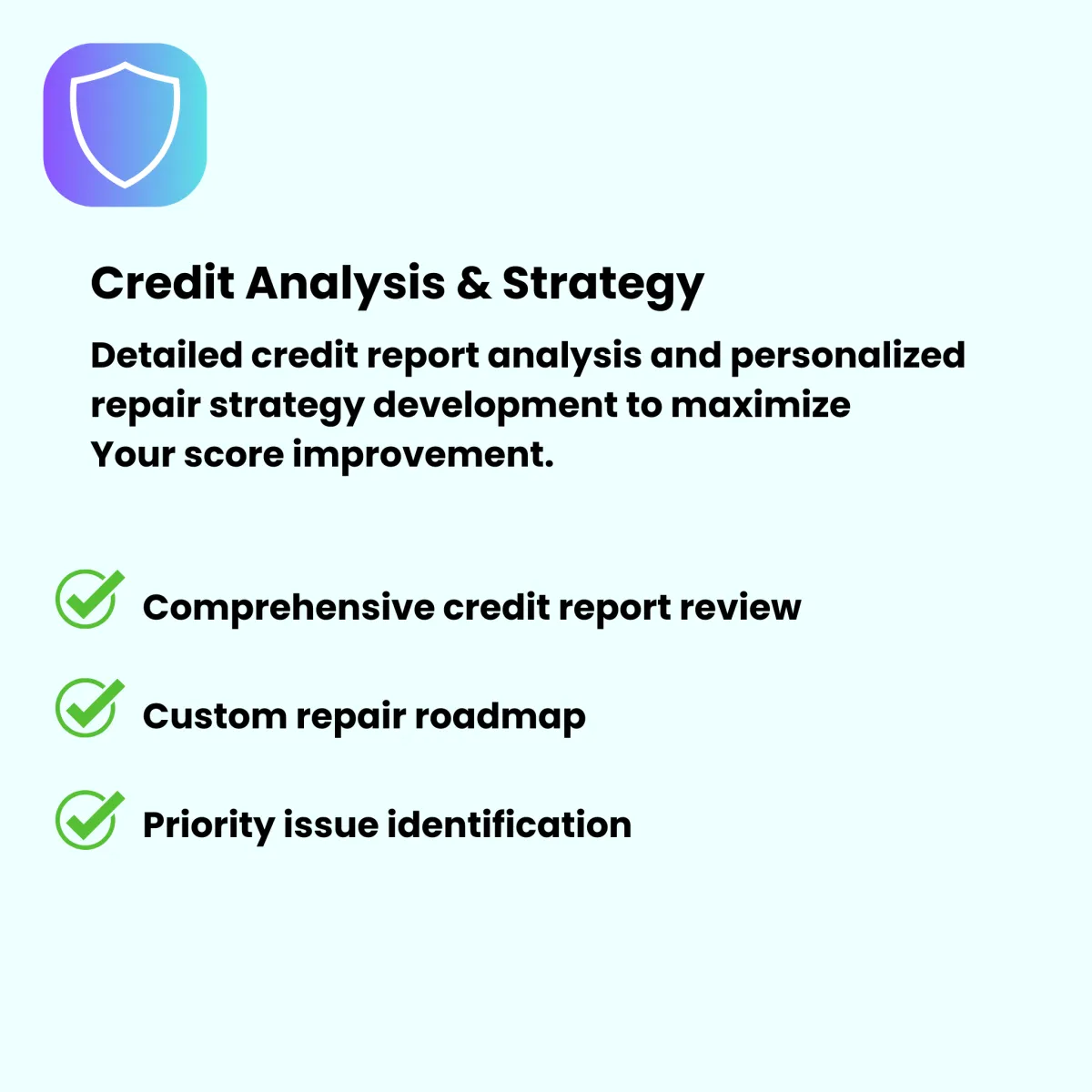 Credit Analysis & Strategy

Detailed credit report analysis and personalized repair strategy development to maximize Your score improvement.

Comprehensive credit report review

Custom repair roadmap

Priority issue identification